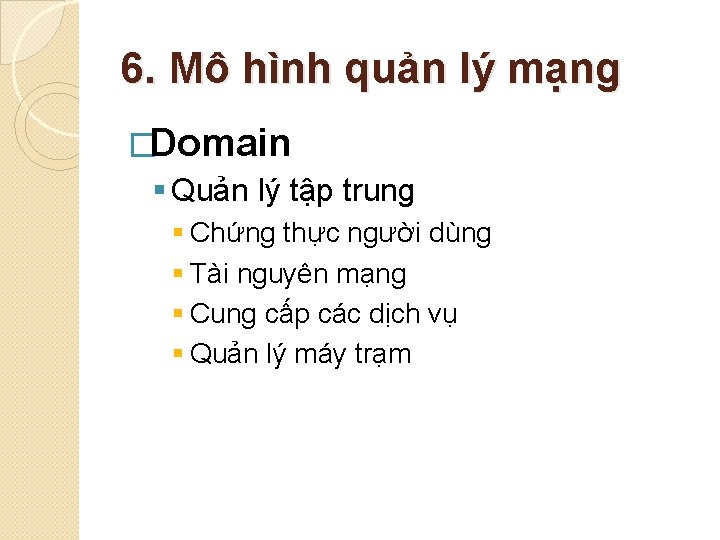 6. Mô hình quản lý mạng

Domain

Quản lý tập trung

Chứng thực người dùng

Tài nguyên mạng

Cung cấp các dịch vụ

Quản lý máy trạm